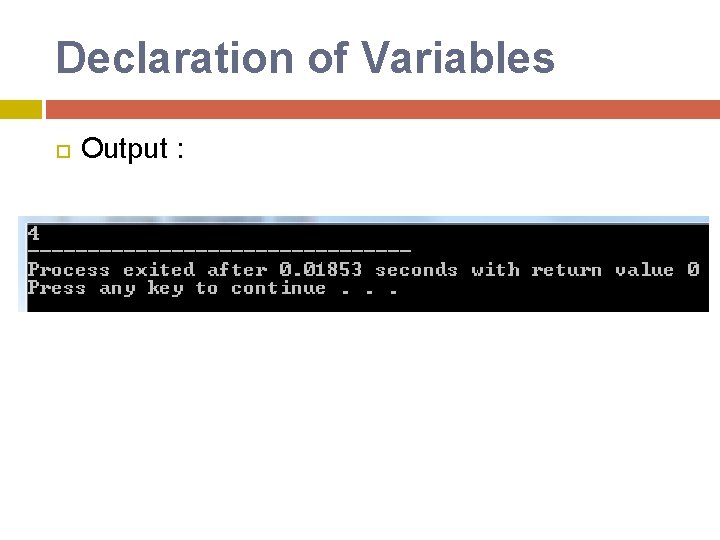 Declaration of Variables

Output :

4
--------------------------------
Process exited after 0.01853 seconds with return value 0
Press any key to continue . . .